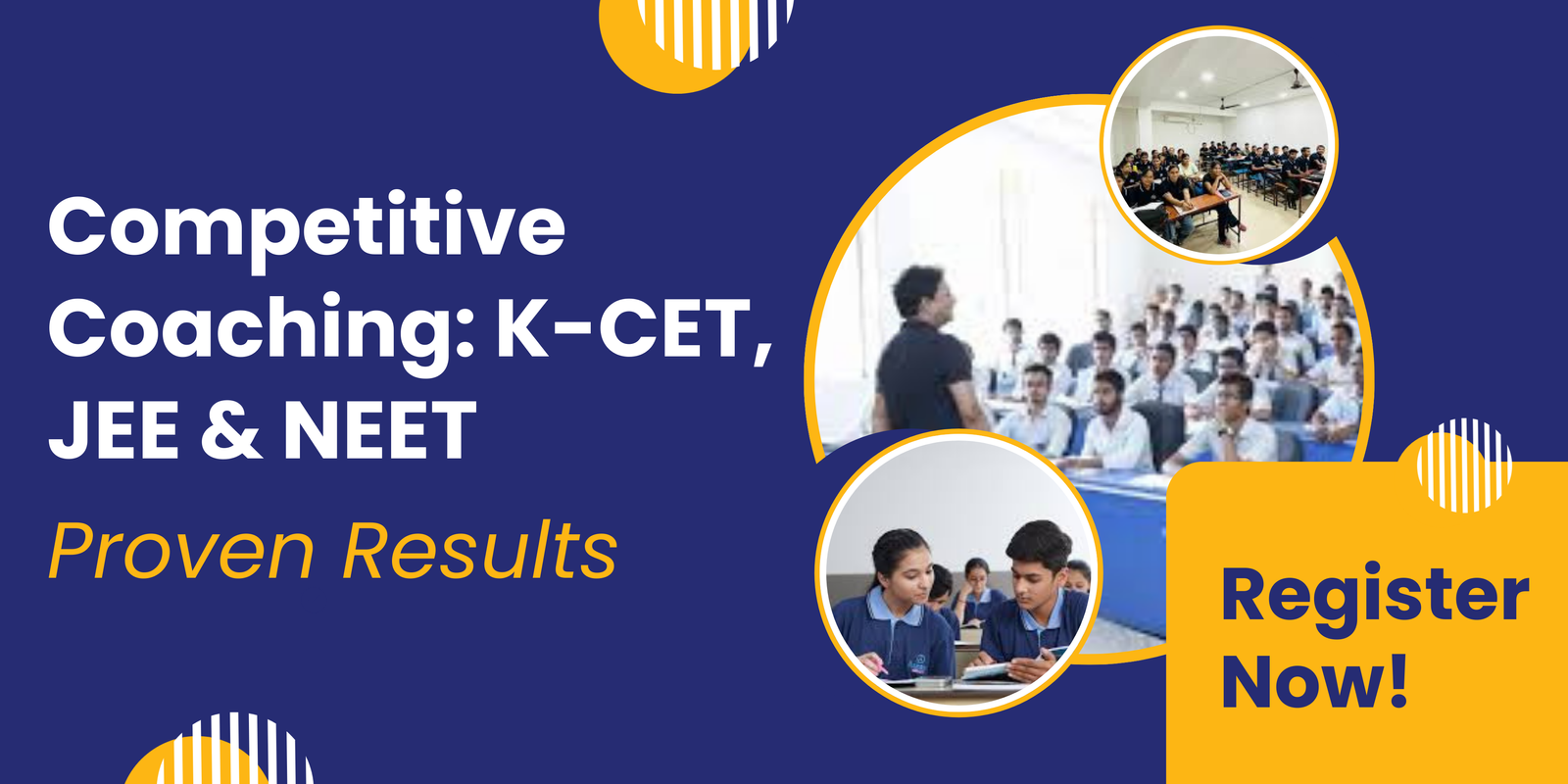 Competitive Coaching: K-CET, JEE & NEET

Proven Results

Register Now!